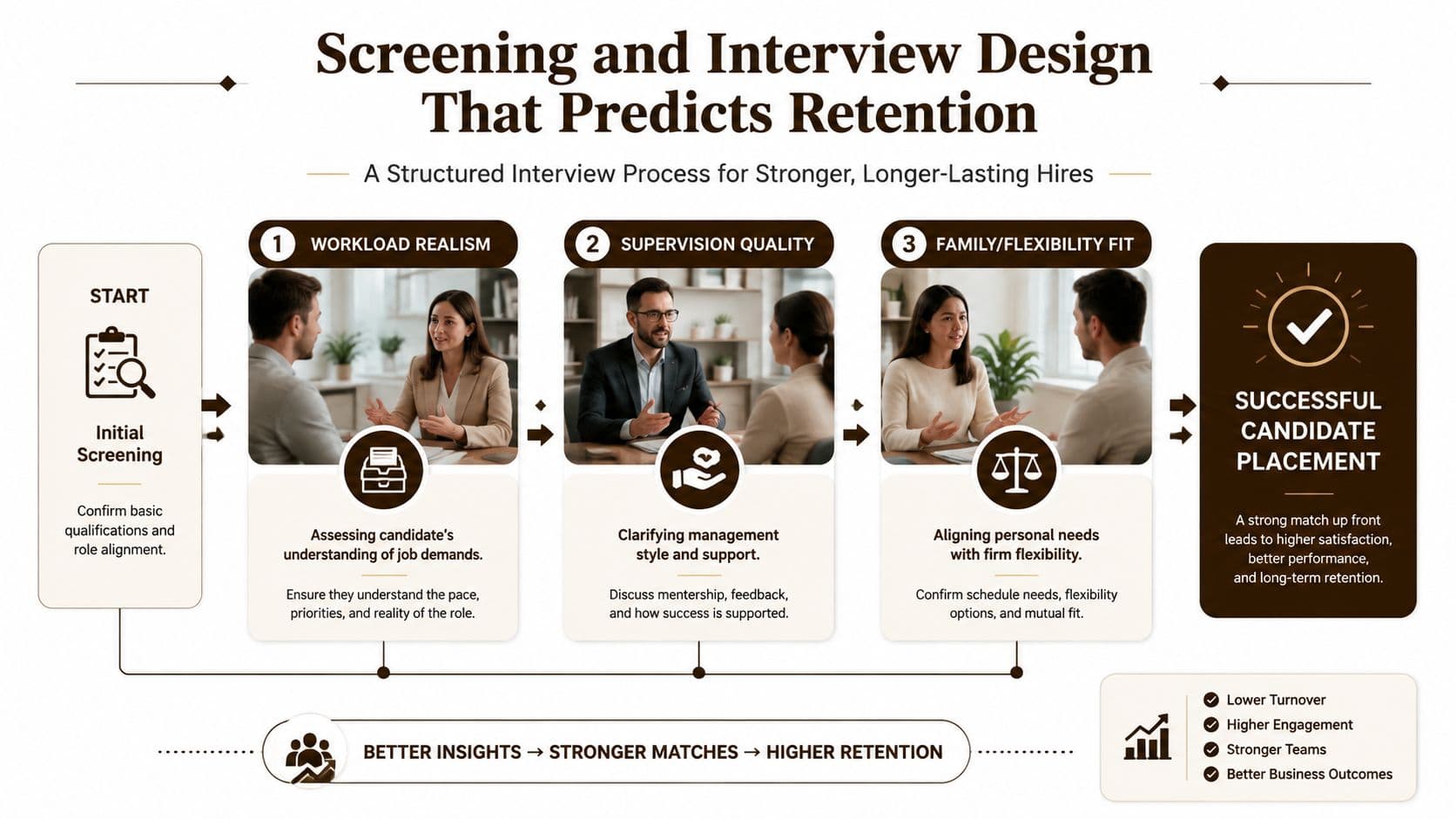 Screening and Interview Design That Predicts Retention

A Structured Interview Process for Stronger, Longer-Lasting Hires

START

Initial Screening

Confirm basic qualifications and role alignment.

1 WORKLOAD REALISM

Assessing candidate's understanding of job demands.

Ensure they understand the pace, priorities, and reality of the role.

2 SUPERVISION QUALITY

Clarifying management style and support.

Discuss mentorship, feedback, and how success is supported.

3 FAMILY/FLEXIBILITY FIT

Aligning personal needs with firm flexibility.

Confirm schedule needs, flexibility options, and mutual fit.

SUCCESSFUL CANDIDATE PLACEMENT

A strong match up front leads to higher satisfaction, better performance, and long-term retention.

BETTER INSIGHTS → STRONGER MATCHES → HIGHER RETENTION

Lower Turnover
Higher Engagement
Stronger Teams
Better Business Outcomes